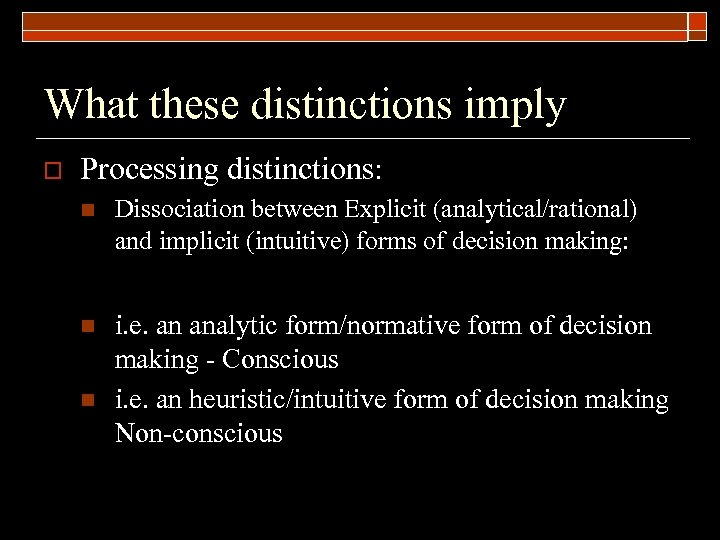 What these distinctions imply

Processing distinctions:

Dissociation between Explicit (analytical/rational) and implicit (intuitive) forms of decision making:

i.e. an analytic form/normative form of decision making - Conscious

i.e. an heuristic/intuitive form of decision making Non-conscious